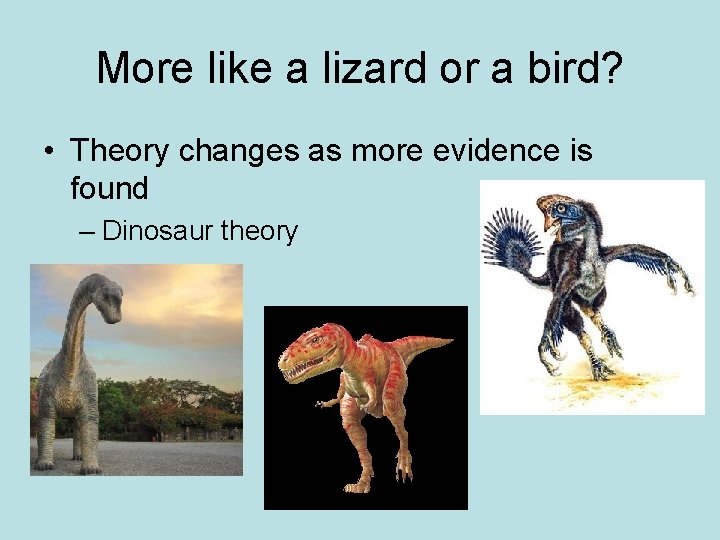 More like a lizard or a bird?

• Theory changes as more evidence is found

– Dinosaur theory